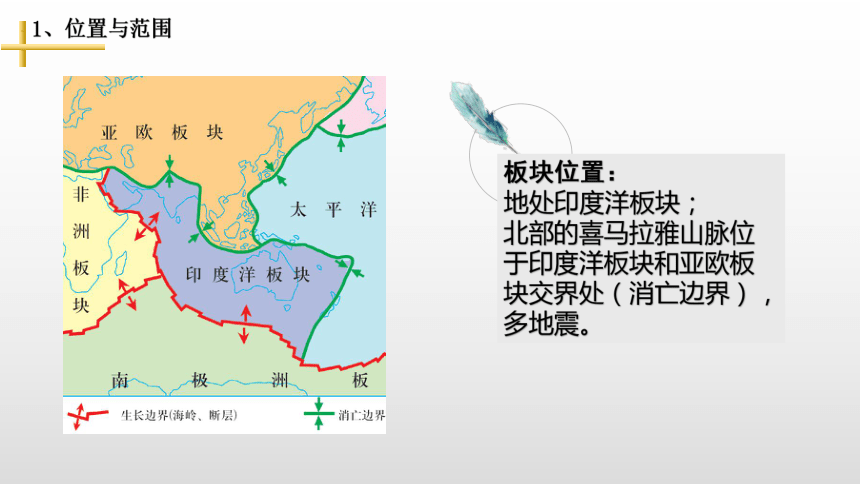 1、位置与范围

亚欧板块

非洲板块

太平洋

印度洋板块

南极洲板

生长边界(海岭、断层)

消亡边界

板块位置：
地处印度洋板块；
北部的喜马拉雅山脉位于印度洋板块和亚欧板块交界处（消亡边界），多地震。